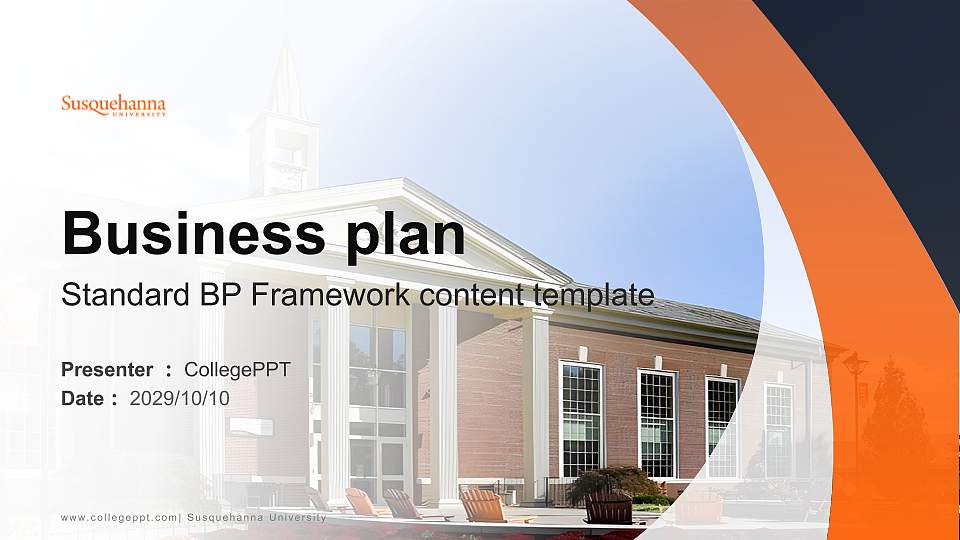 Susquehanna
UNIVERSITY

Business plan

Standard BP Framework content template

Presenter ： CollegePPT
Date ： 2029/10/10

www.collegeppt.com| Susquehanna University